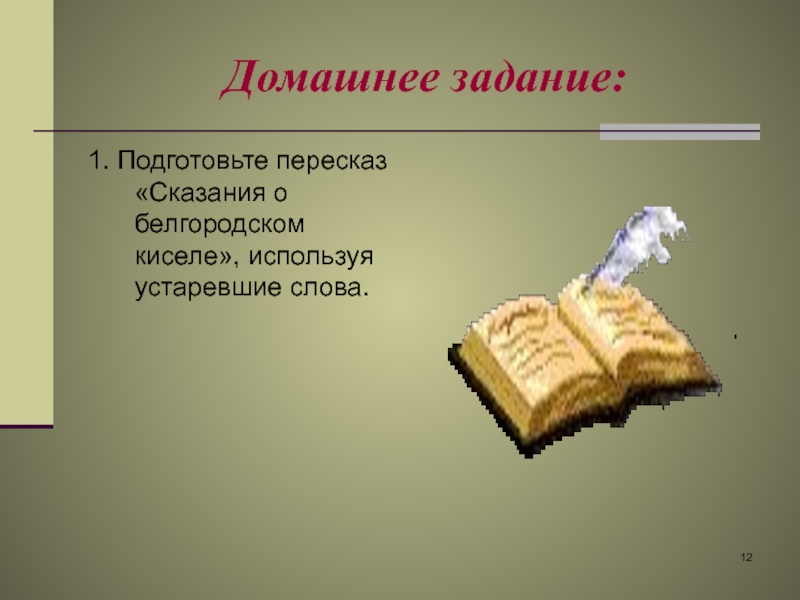 Домашнее задание:

1. Подготовьте пересказ «Сказания о белгородском киселе», используя устаревшие слова.

12